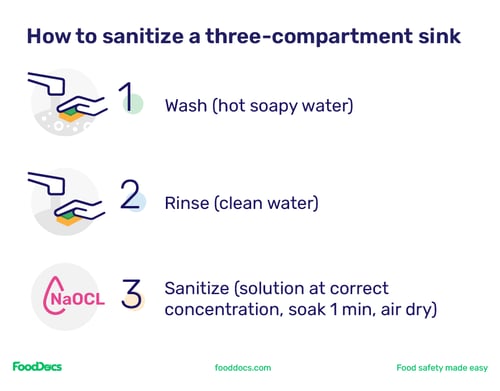 How to sanitize a three-compartment sink

1 Wash (hot soapy water)

2 Rinse (clean water)

NaOCL

3 Sanitize (solution at correct concentration, soak 1 min, air dry)

FoodDocs

fooddocs.com

Food safety made easy